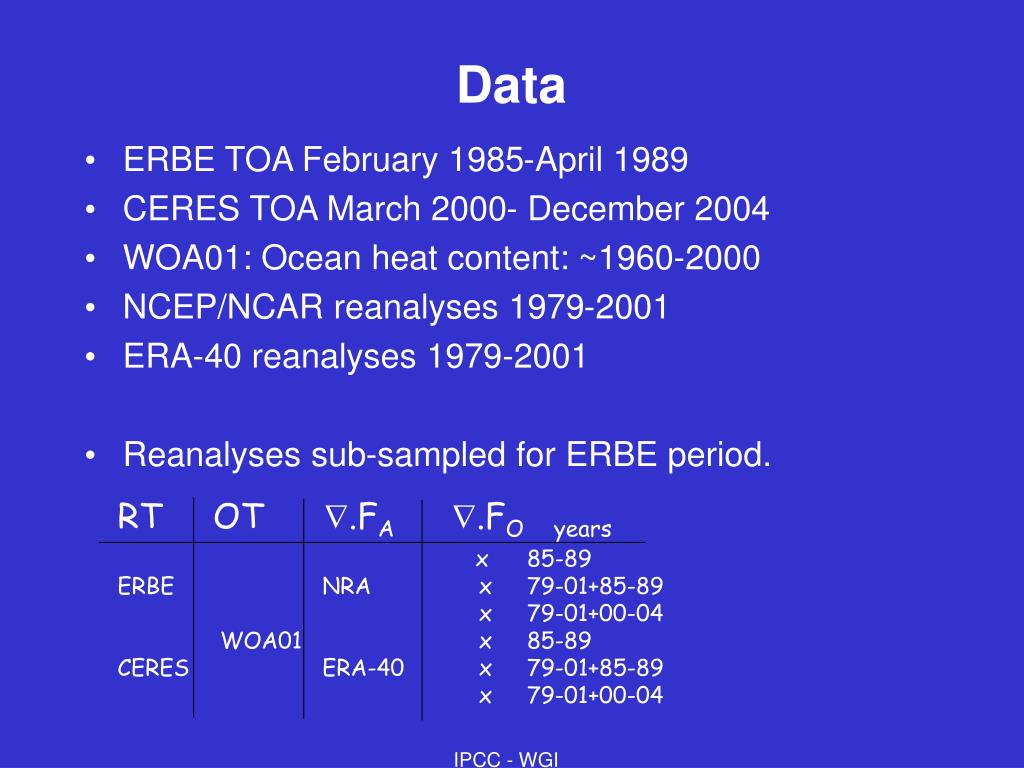 Data

• ERBE TOA February 1985-April 1989
• CERES TOA March 2000- December 2004
• WOA01: Ocean heat content: ~1960-2000
• NCEP/NCAR reanalyses 1979-2001
• ERA-40 reanalyses 1979-2001

• Reanalyses sub-sampled for ERBE period.

| RT | OT | $\nabla.F_A$ | $\nabla.F_O$ | years |
|---|---|---|---|---|
| | | | x | 85-89 |
| ERBE | | NRA | x | 79-01+85-89 |
| | | | x | 79-01+00-04 |
| | WOA01 | | x | 85-89 |
| CERES | | ERA-40 | x | 79-01+85-89 |
| | | | x | 79-01+00-04 |

IPCC - WGI